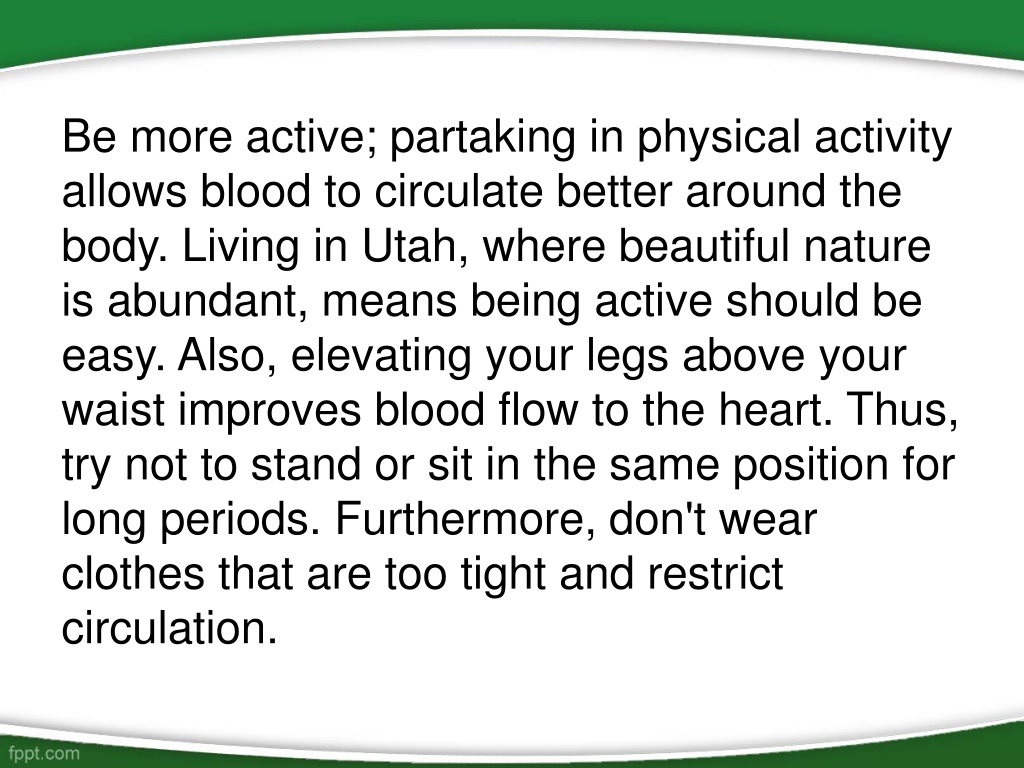 Be more active; partaking in physical activity allows blood to circulate better around the body. Living in Utah, where beautiful nature is abundant, means being active should be easy. Also, elevating your legs above your waist improves blood flow to the heart. Thus, try not to stand or sit in the same position for long periods. Furthermore, don't wear clothes that are too tight and restrict circulation.

fppt.com